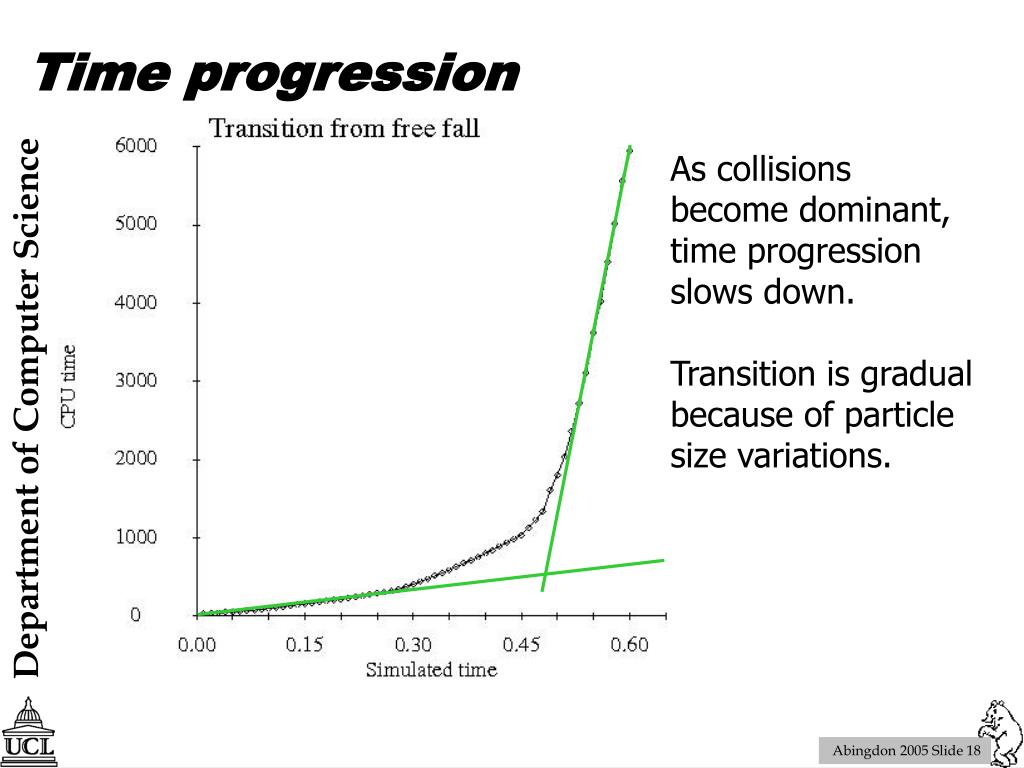 Time progression

Department of Computer Science

Transition from free fall

CPU time

6000
5000
4000
3000
2000
1000
0

0.00 0.15 0.30 0.45 0.60

Simulated time

As collisions become dominant, time progression slows down.

Transition is gradual because of particle size variations.

UCL

Abingdon 2005 Slide 18